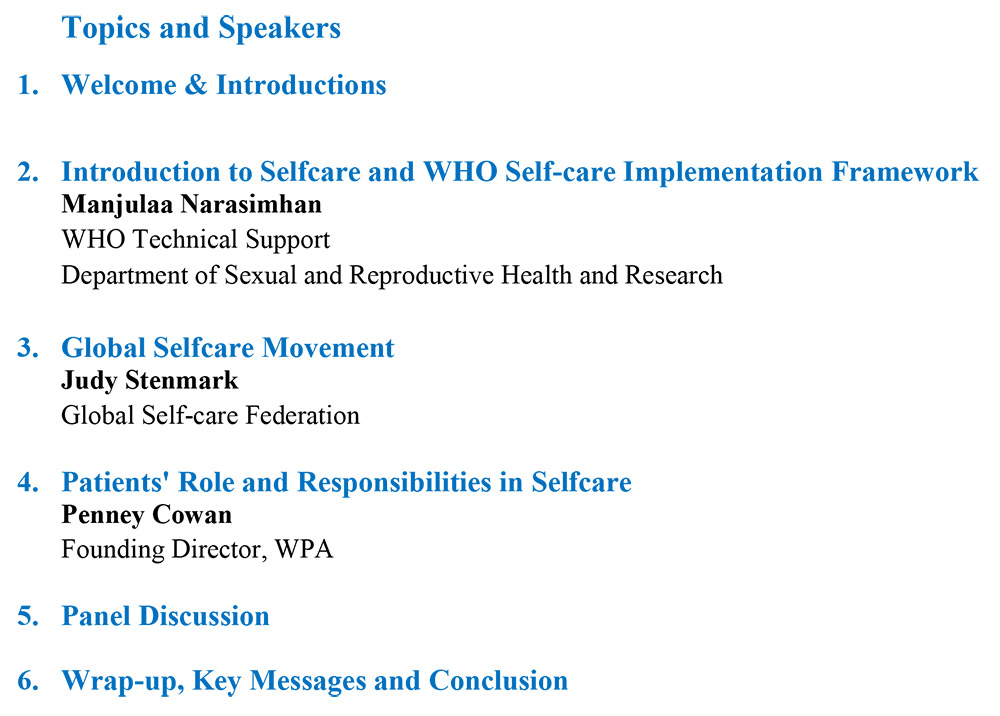 Topics and Speakers

1. Welcome & Introductions

2. Introduction to Selfcare and WHO Self-care Implementation Framework
Manjulaa Narasimhan
WHO Technical Support
Department of Sexual and Reproductive Health and Research

3. Global Selfcare Movement
Judy Stenmark
Global Self-care Federation

4. Patients' Role and Responsibilities in Selfcare
Penney Cowan
Founding Director, WPA

5. Panel Discussion

6. Wrap-up, Key Messages and Conclusion